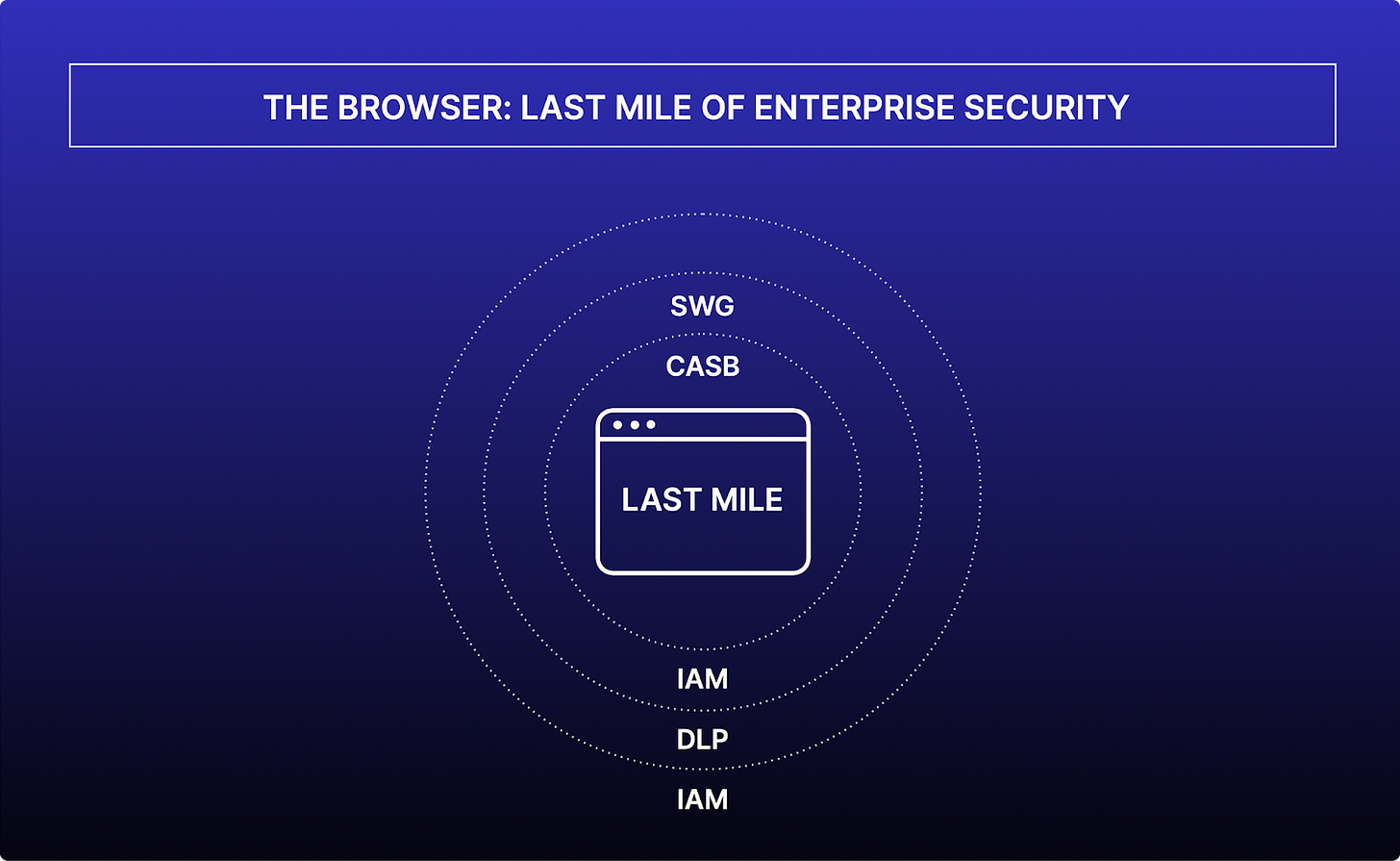 THE BROWSER: LAST MILE OF ENTERPRISE SECURITY

SWG

CASB

LAST MILE

IAM

DLP

IAM